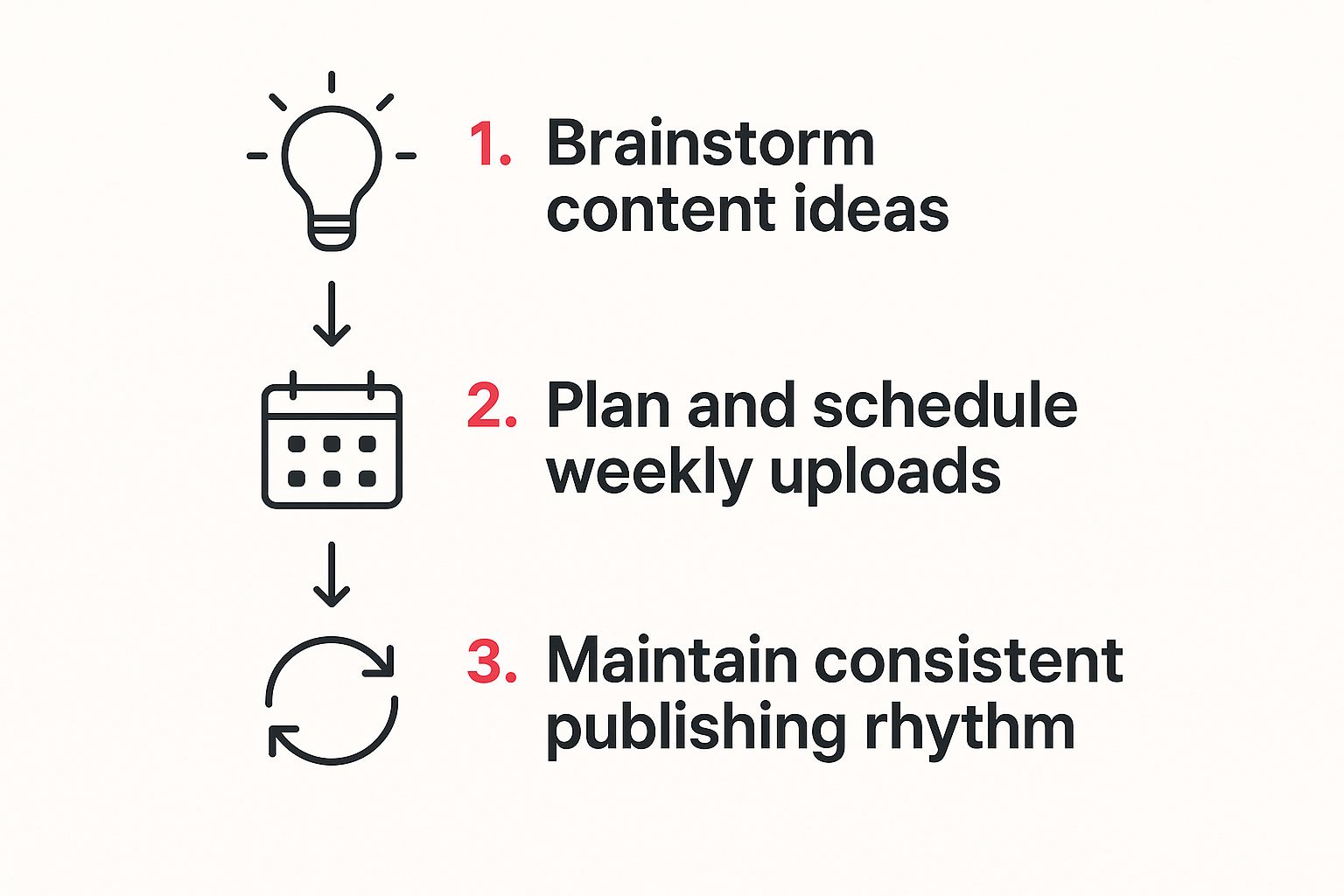 1. Brainstorm content ideas

2. Plan and schedule weekly uploads

3. Maintain consistent publishing rhythm